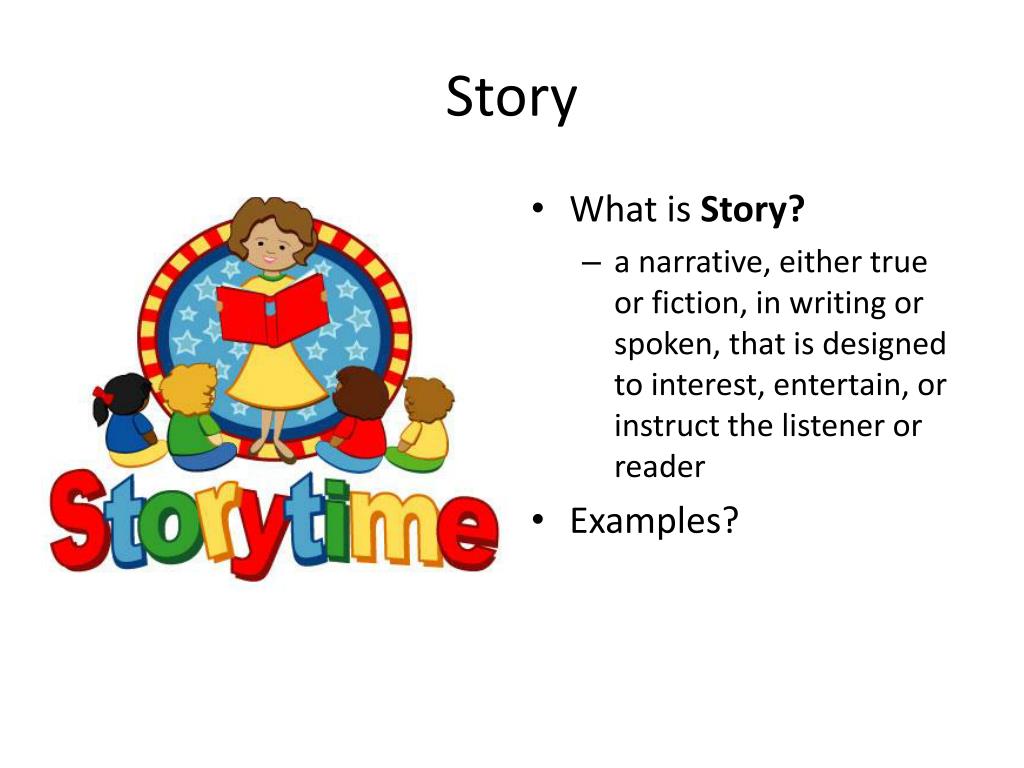 Story

Storytime

• What is **Story?**
  – a narrative, either true or fiction, in writing or spoken, that is designed to interest, entertain, or instruct the listener or reader
• Examples?